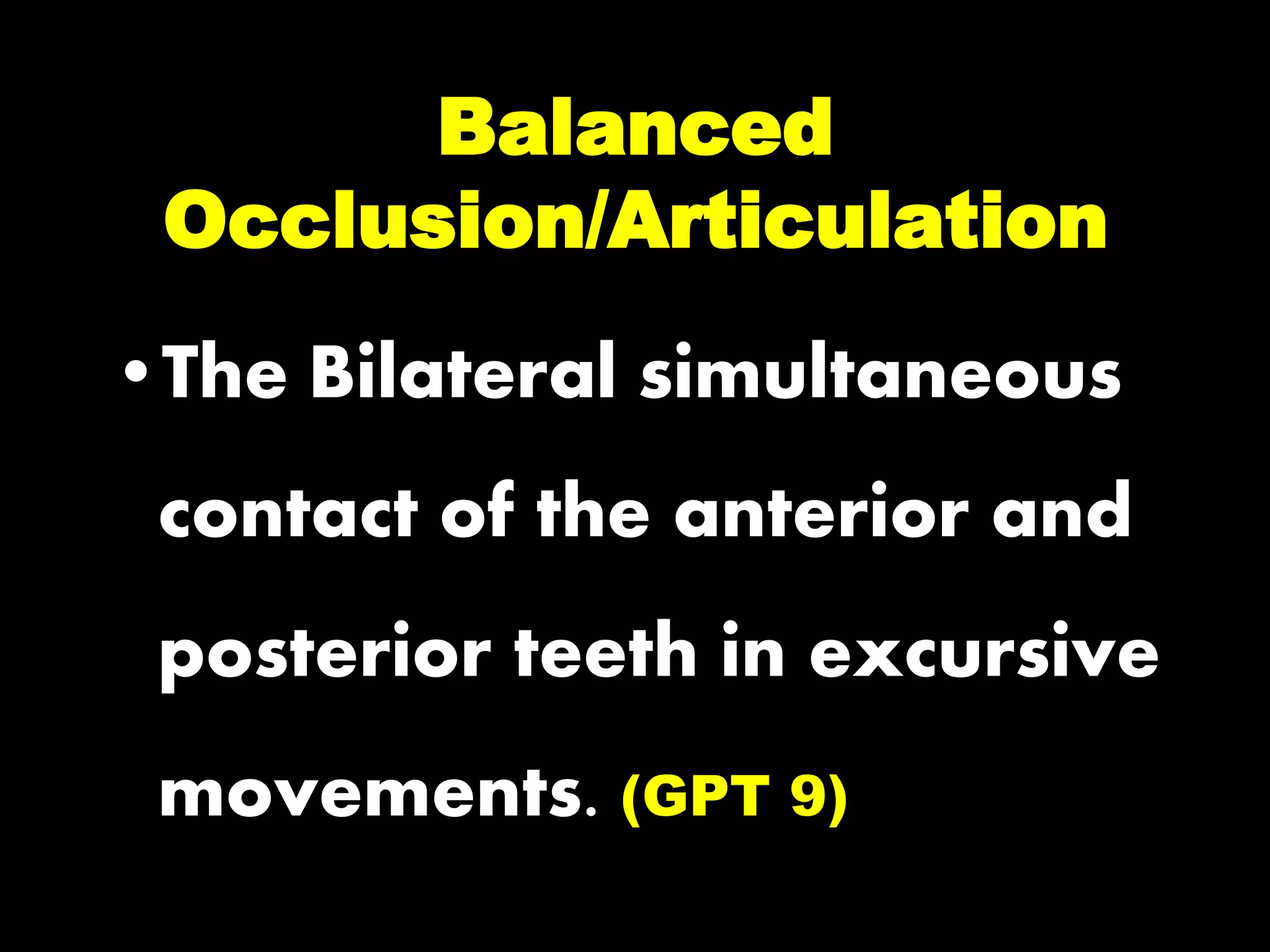 Balanced Occlusion/Articulation

• The Bilateral simultaneous contact of the anterior and posterior teeth in excursive movements. (GPT 9)